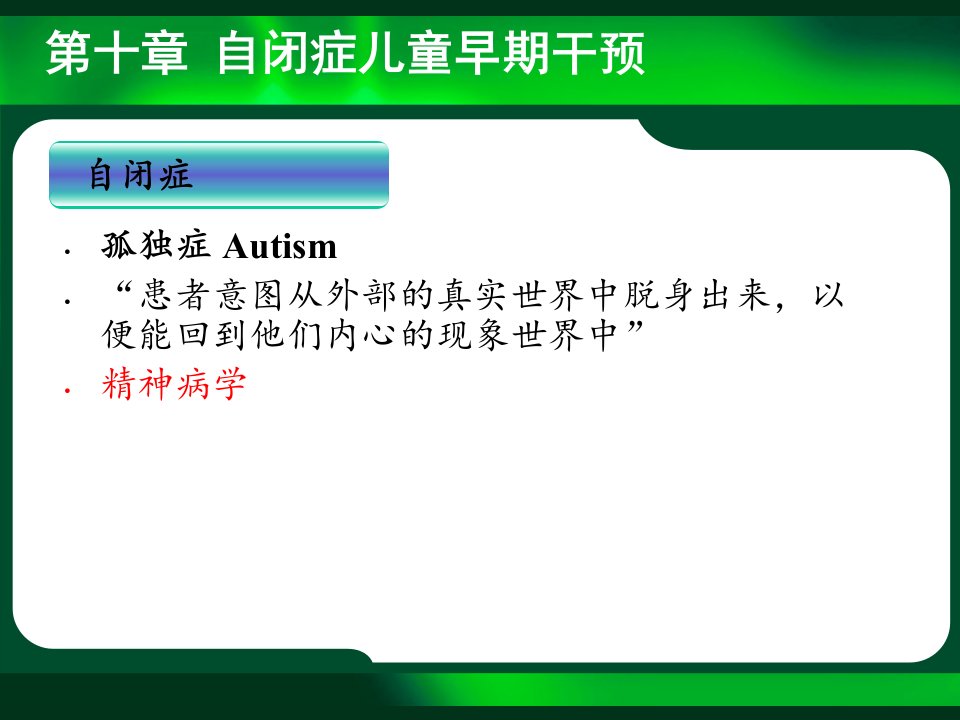 第十章 自闭症儿童早期干预

自闭症

· 孤独症 Autism
· “患者意图从外部的真实世界中脱身出来，以便能回到他们内心的现象世界中”
· 精神病学